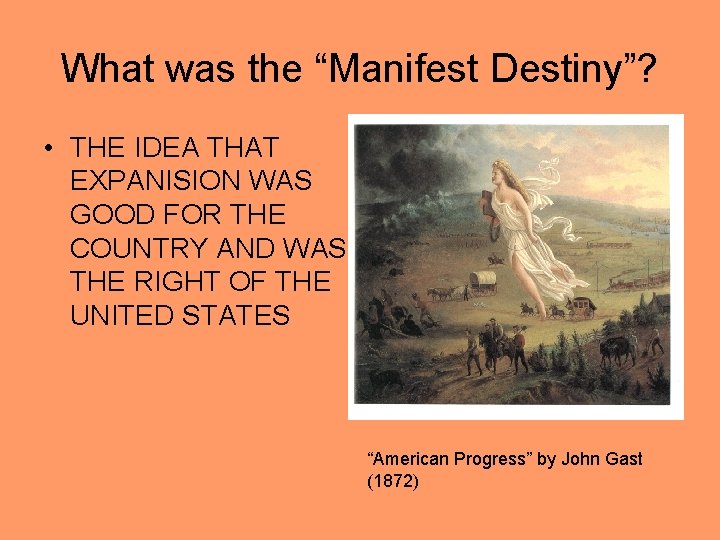 What was the “Manifest Destiny”?

• THE IDEA THAT EXPANISION WAS GOOD FOR THE COUNTRY AND WAS THE RIGHT OF THE UNITED STATES

“American Progress” by John Gast (1872)